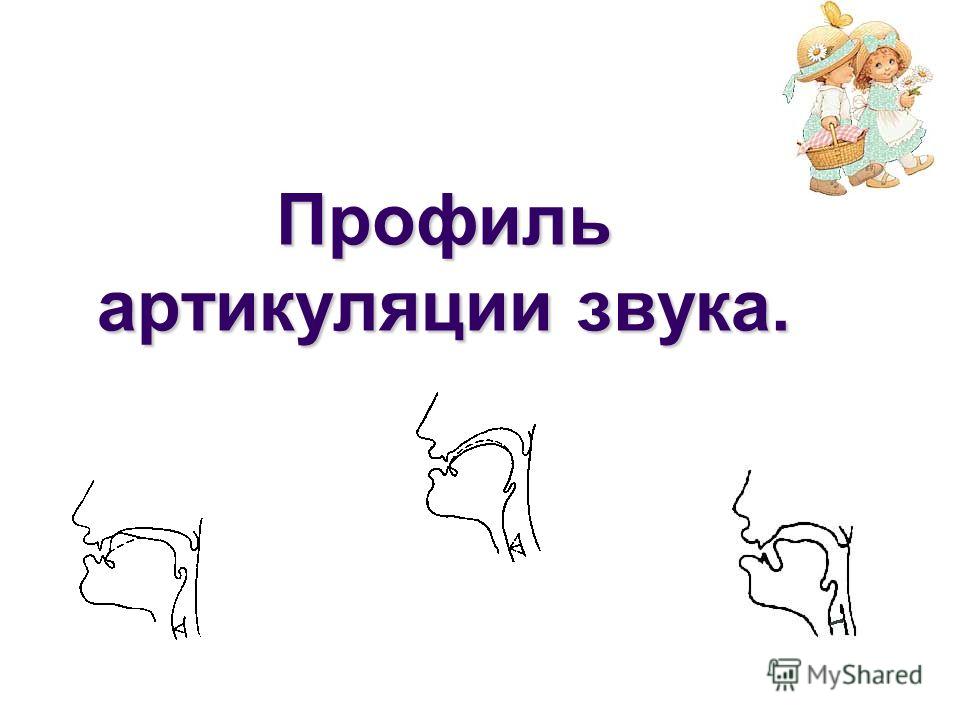 Профиль артикуляции звука.

MyShared